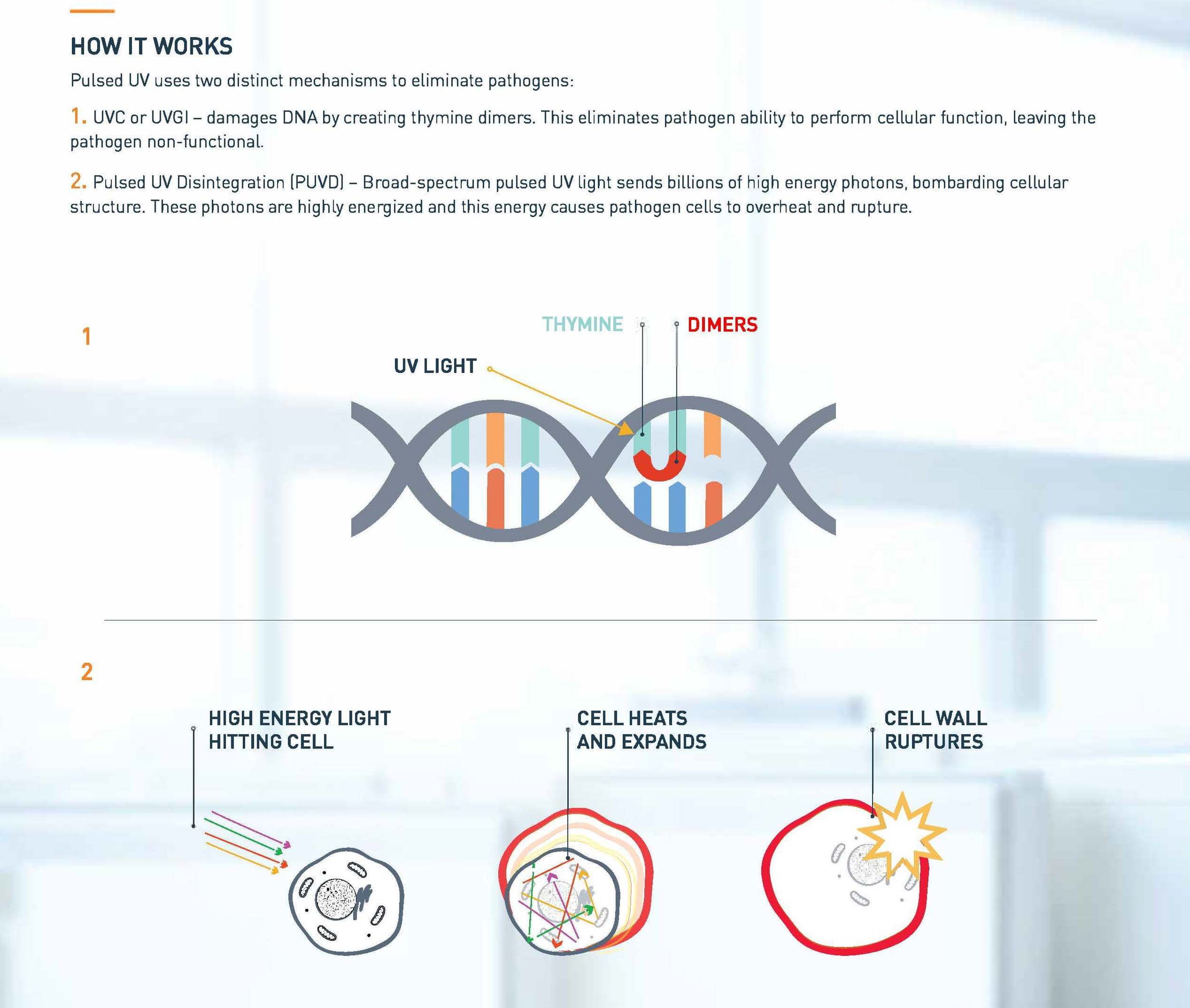 HOW IT WORKS

Pulsed UV uses two distinct mechanisms to eliminate pathogens:

1. UVC or UVGI – damages DNA by creating thymine dimers. This eliminates pathogen ability to perform cellular function, leaving the pathogen non-functional.

2. Pulsed UV Disintegration (PUVD) – Broad-spectrum pulsed UV light sends billions of high energy photons, bombarding cellular structure. These photons are highly energized and this energy causes pathogen cells to overheat and rupture.

1

THYMINE

DIMERS

UV LIGHT

2

HIGH ENERGY LIGHT HITTING CELL

CELL HEATS AND EXPANDS

CELL WALL RUPTURES